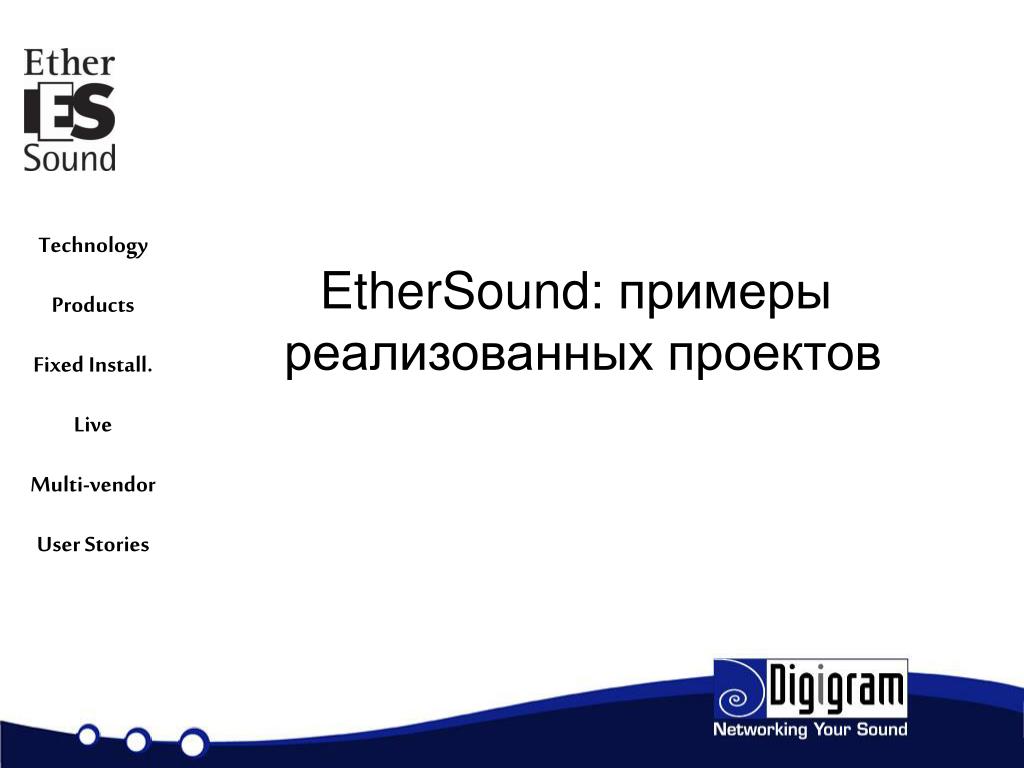 Ether
ES
Sound

Technology

Products

Fixed Install.

Live

Multi-vendor

User Stories

EtherSound: примеры реализованных проектов

Digigram
Networking Your Sound